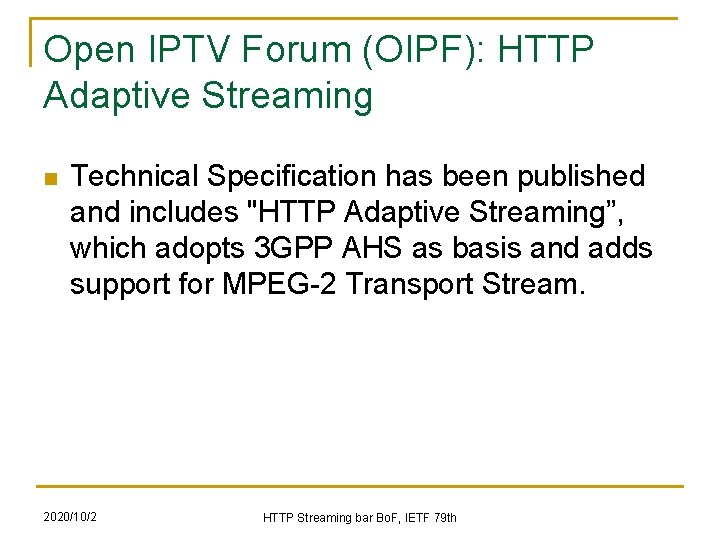 Open IPTV Forum (OIPF): HTTP Adaptive Streaming

• Technical Specification has been published and includes "HTTP Adaptive Streaming", which adopts 3GPP AHS as basis and adds support for MPEG-2 Transport Stream.

2020/10/2

HTTP Streaming bar BoF, IETF 79th